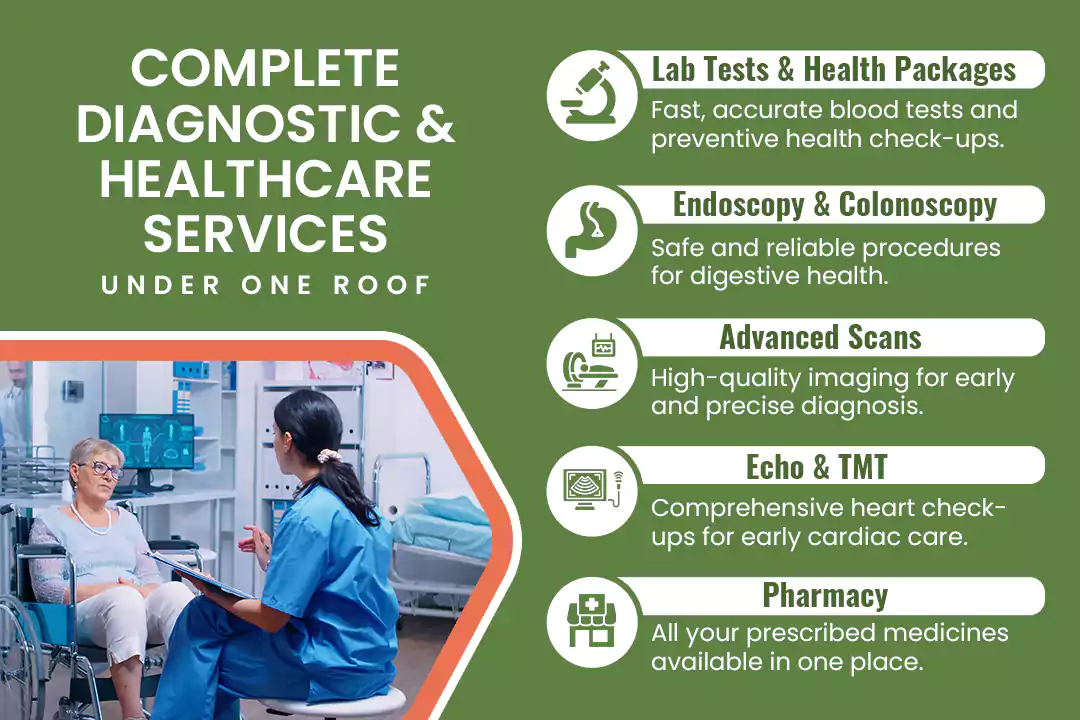 COMPLETE DIAGNOSTIC & HEALTHCARE SERVICES

UNDER ONE ROOF

Lab Tests & Health Packages

Fast, accurate blood tests and preventive health check-ups.

Endoscopy & Colonoscopy

Safe and reliable procedures for digestive health.

Advanced Scans

High-quality imaging for early and precise diagnosis.

Echo & TMT

Comprehensive heart check-ups for early cardiac care.

Pharmacy

All your prescribed medicines available in one place.